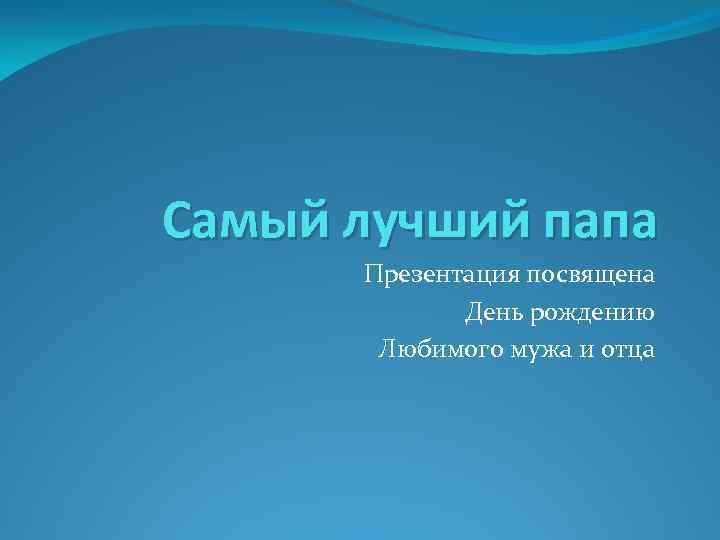 Самый лучший папа

Презентация посвящена
День рождению
Любимого мужа и отца